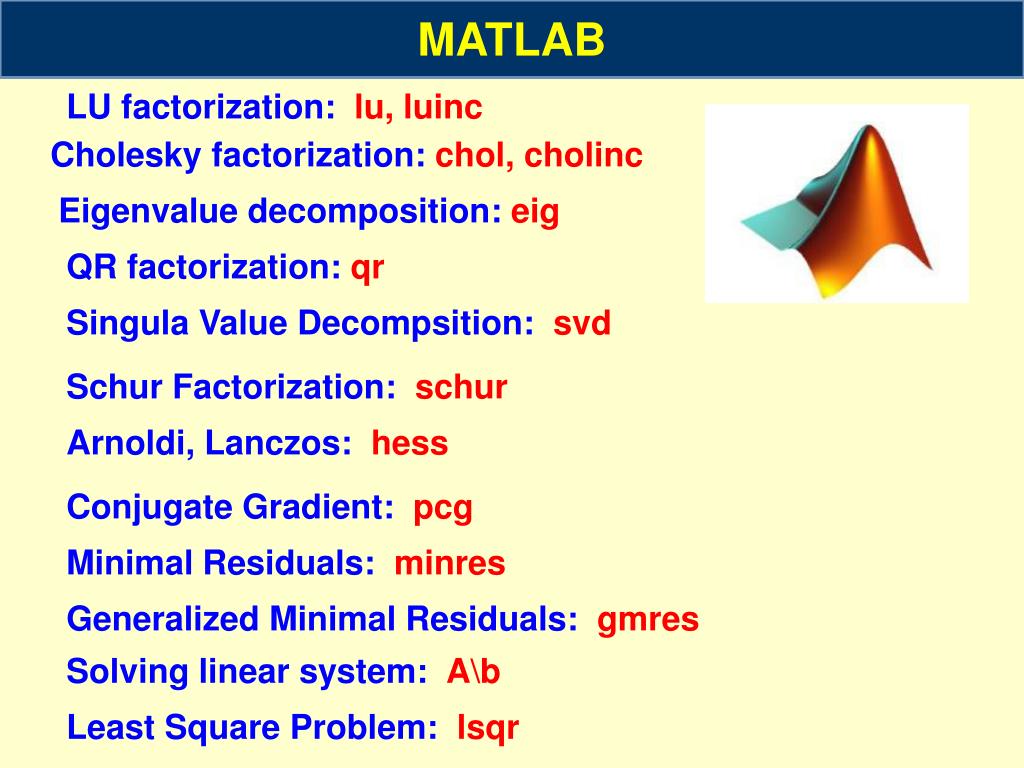 MATLAB

LU factorization: lu, luinc

Cholesky factorization: chol, cholinc

Eigenvalue decomposition: eig

QR factorization: qr

Singula Value Decompsition: svd

Schur Factorization: schur

Arnoldi, Lanczos: hess

Conjugate Gradient: pcg

Minimal Residuals: minres

Generalized Minimal Residuals: gmres

Solving linear system: A\b

Least Square Problem: lsqr